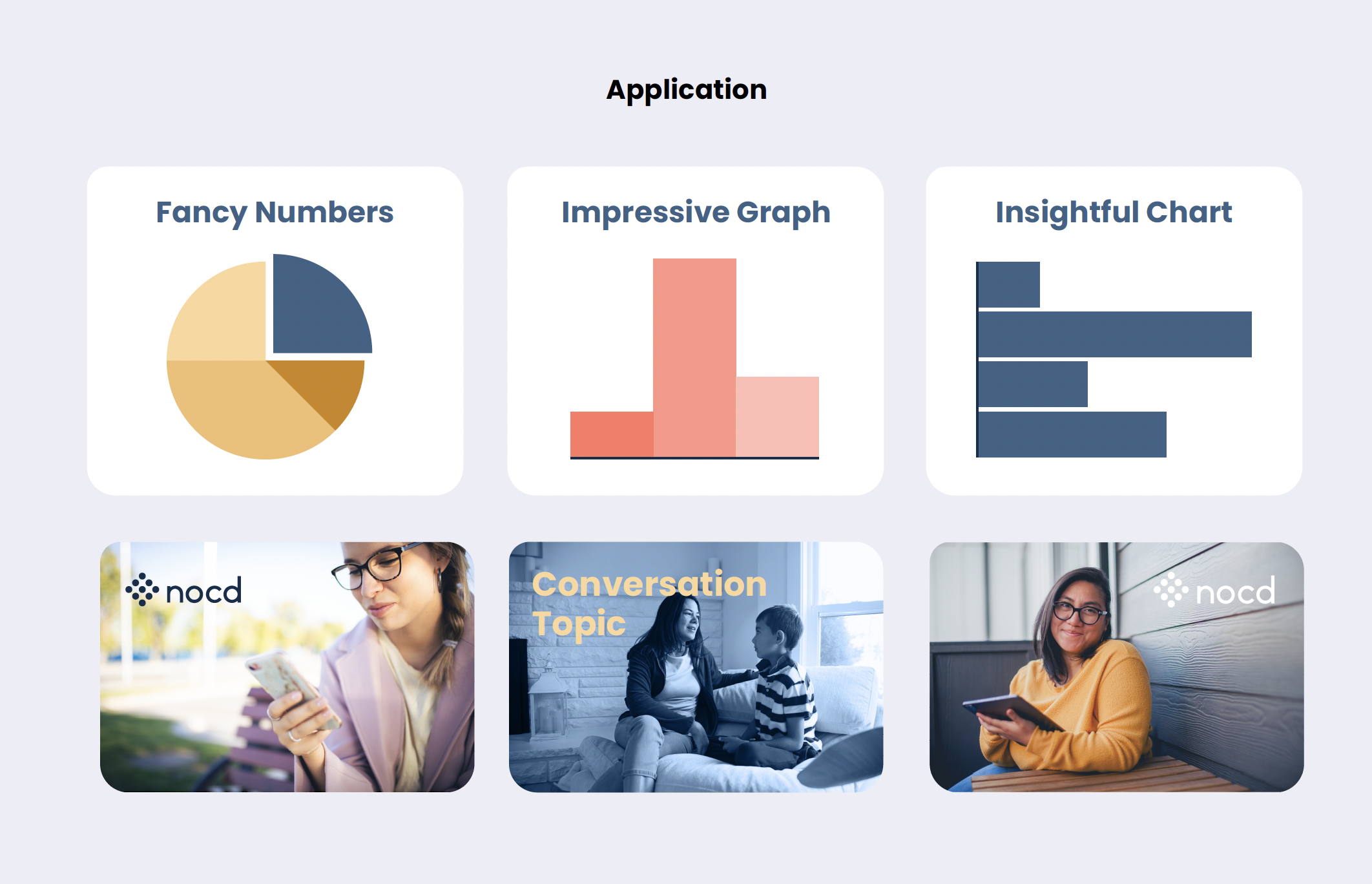 Application

Fancy Numbers

Impressive Graph

Insightful Chart

nocd

Conversation Topic

nocd